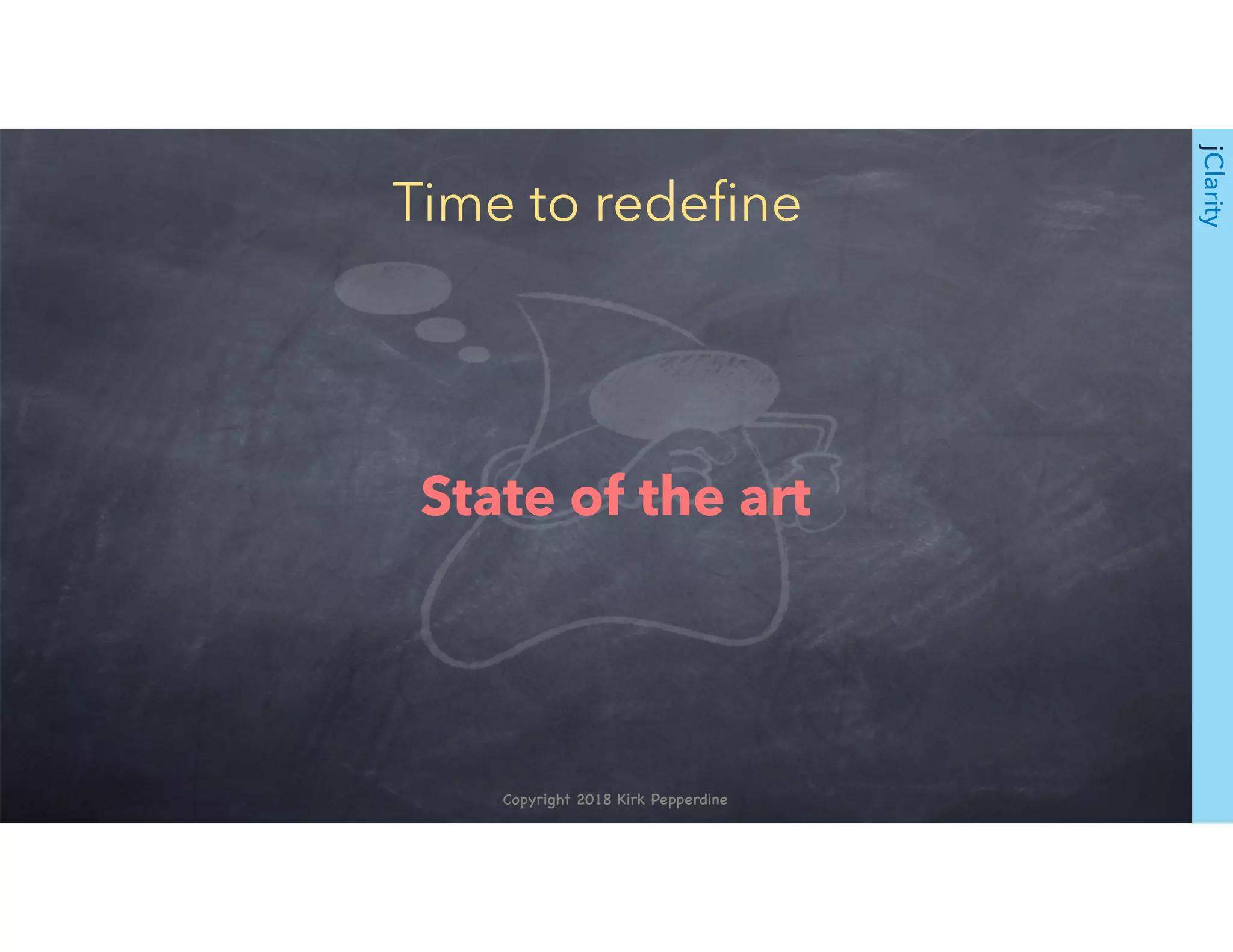 Time to redefine

State of the art

Copyright 2018 Kirk Pepperdine

jClarity